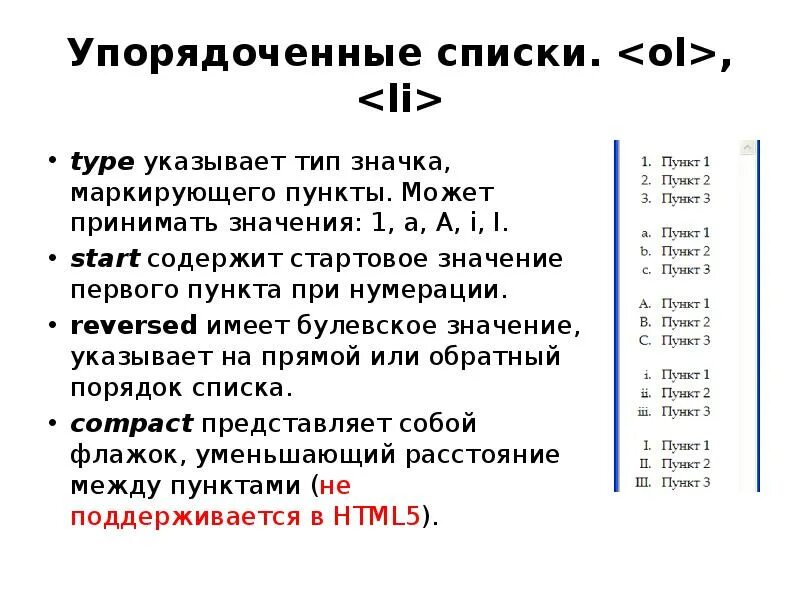 Упорядоченные списки. <ol>, <li>

• type указывает тип значка, маркирующего пункты. Может принимать значения: 1, a, A, i, I.
• start содержит стартовое значение первого пункта при нумерации.
• reversed имеет булевское значение, указывает на прямой или обратный порядок списка.
• compact представляет собой флажок, уменьшающий расстояние между пунктами (не поддерживается в HTML5).

1. Пункт 1
2. Пункт 2
3. Пункт 3

a. Пункт 1
b. Пункт 2
c. Пункт 3

A. Пункт 1
B. Пункт 2
C. Пункт 3

i. Пункт 1
ii. Пункт 2
iii. Пункт 3

I. Пункт 1
II. Пункт 2
III. Пункт 3